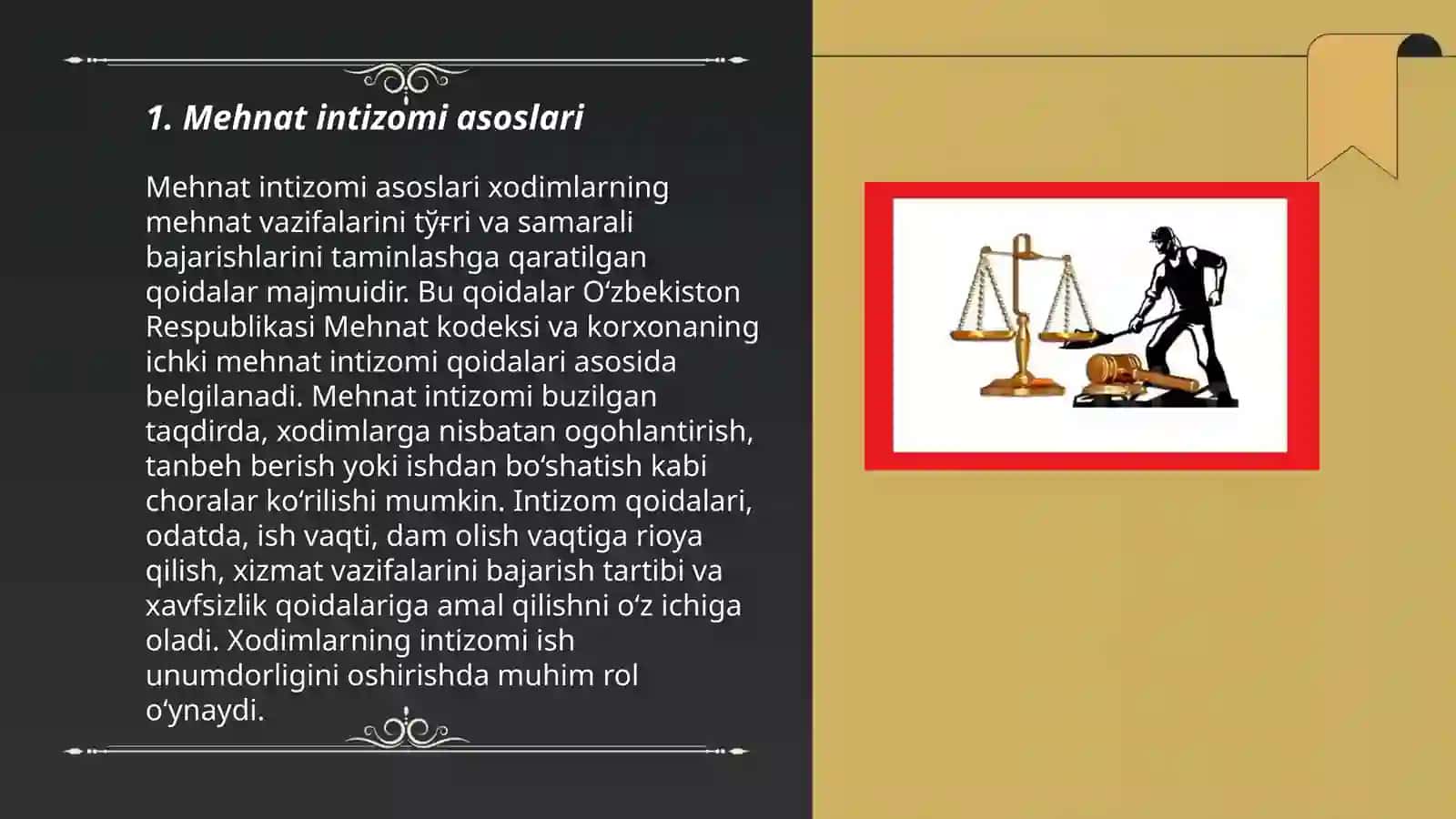 1. Mehnat intizomi asoslari

Mehnat intizomi asoslari xodimlarning mehnat vazifalarini tўғri va samarali bajarishlarini taminlashga qaratilgan qoidalar majmuidir. Bu qoidalar O‘zbekiston Respublikasi Mehnat kodeksi va korxonaning ichki mehnat intizomi qoidalari asosida belgilanadi. Mehnat intizomi buzilgan taqdirda, xodimlarga nisbatan ogohlantirish, tanbeh berish yoki ishdan bo‘shatish kabi choralar ko‘rilishi mumkin. Intizom qoidalari, odatda, ish vaqti, dam olish vaqtiga rioya qilish, xizmat vazifalarini bajarish tartibi va xavfsizlik qoidalariga amal qilishni o‘z ichiga oladi. Xodimlarning intizomi ish unumdorligini oshirishda muhim rol o‘ynaydi.